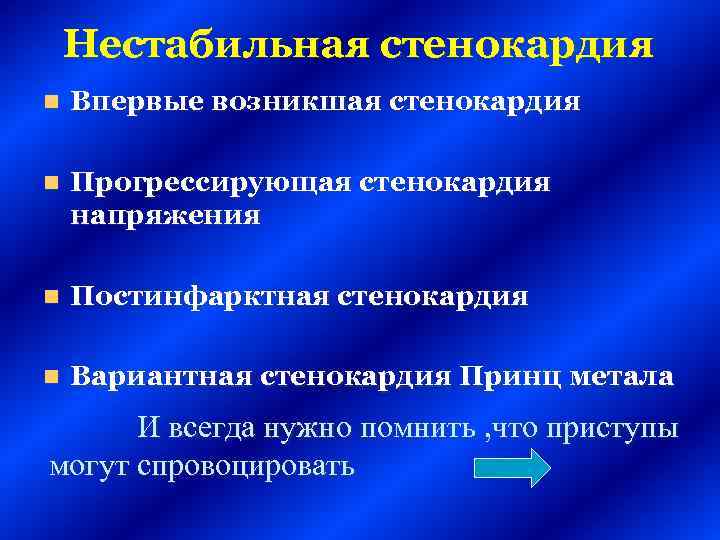 Нестабильная стенокардия

Впервые возникшая стенокардия

Прогрессирующая стенокардия напряжения

Постинфарктная стенокардия

Вариантная стенокардия Принц метала

И всегда нужно помнить ,что приступы могут спровоцировать